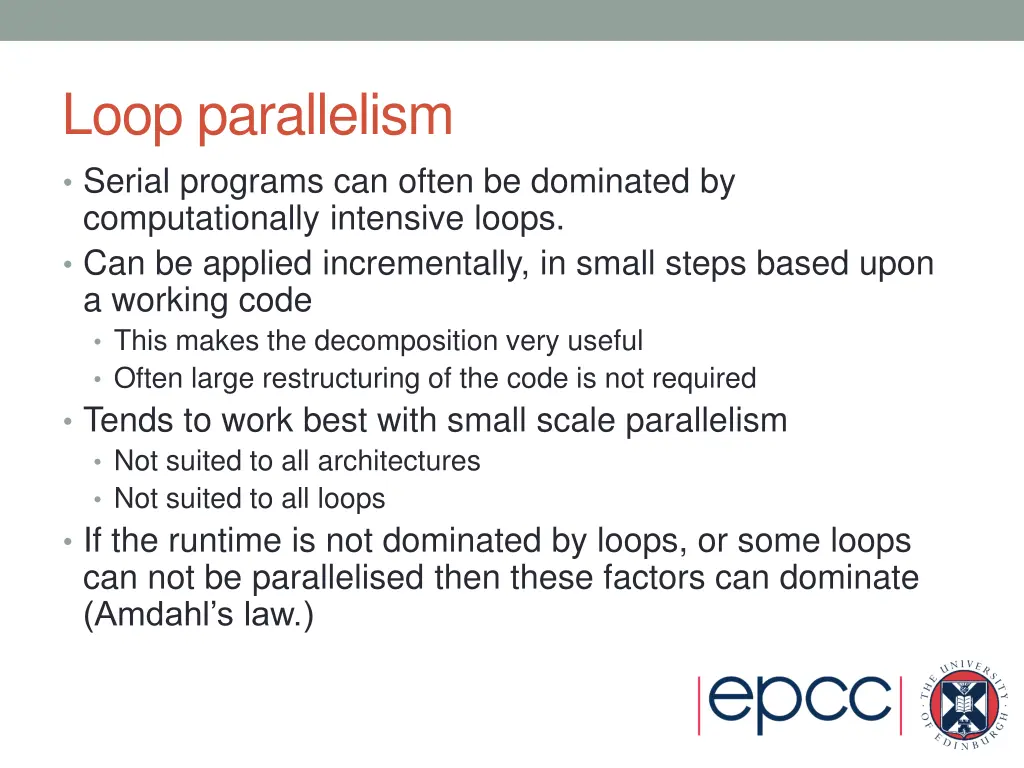 Loop parallelism

• Serial programs can often be dominated by computationally intensive loops.
• Can be applied incrementally, in small steps based upon a working code
  • This makes the decomposition very useful
  • Often large restructuring of the code is not required
• Tends to work best with small scale parallelism
  • Not suited to all architectures
  • Not suited to all loops
• If the runtime is not dominated by loops, or some loops can not be parallelised then these factors can dominate (Amdahl's law.)

epcc

THE UNIVERSITY OF EDINBURGH